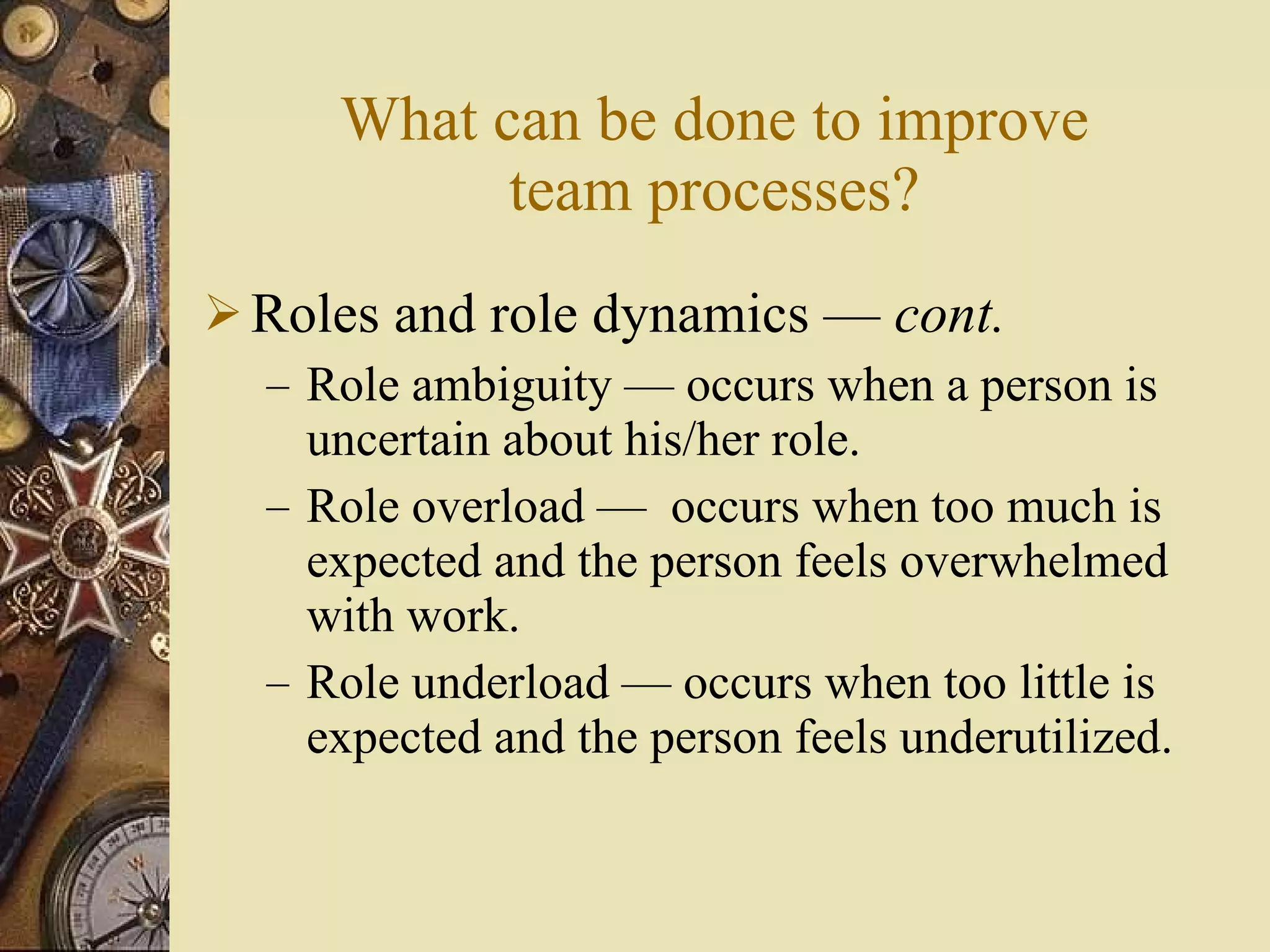 What can be done to improve team processes?

➢ Roles and role dynamics — cont.

– Role ambiguity — occurs when a person is uncertain about his/her role.

– Role overload — occurs when too much is expected and the person feels overwhelmed with work.

– Role underload — occurs when too little is expected and the person feels underutilized.